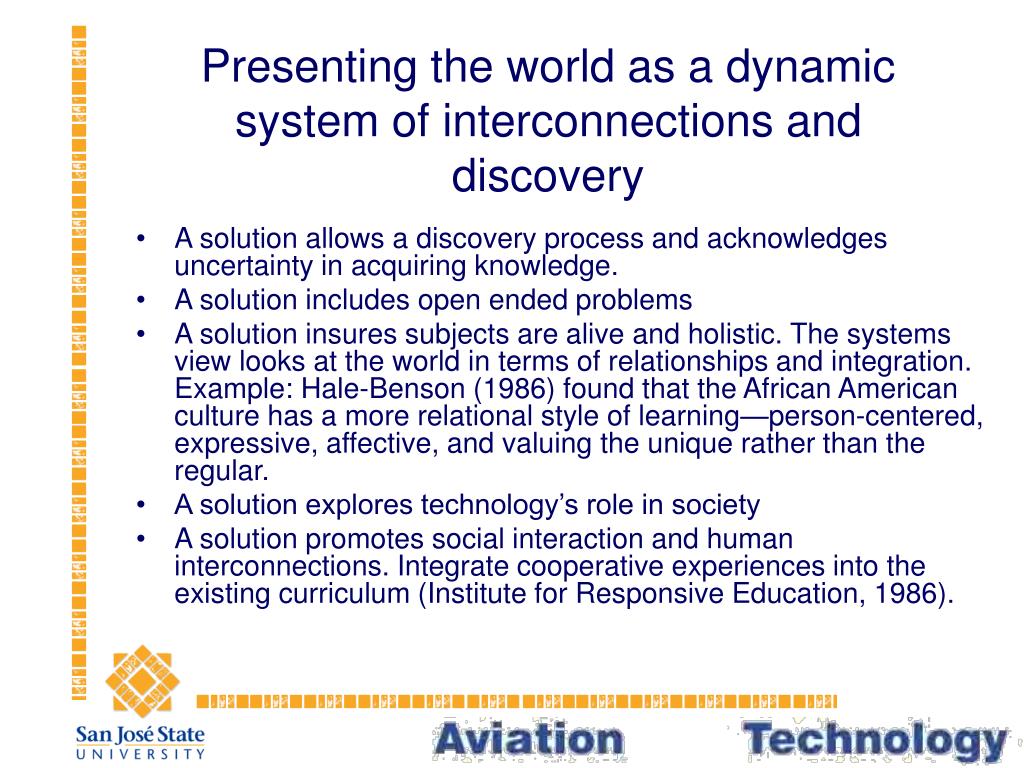 Presenting the world as a dynamic system of interconnections and discovery

• A solution allows a discovery process and acknowledges uncertainty in acquiring knowledge.
• A solution includes open ended problems
• A solution insures subjects are alive and holistic. The systems view looks at the world in terms of relationships and integration. Example: Hale-Benson (1986) found that the African American culture has a more relational style of learning—person-centered, expressive, affective, and valuing the unique rather than the regular.
• A solution explores technology's role in society
• A solution promotes social interaction and human interconnections. Integrate cooperative experiences into the existing curriculum (Institute for Responsive Education, 1986).

San José State
UNIVERSITY

Aviation Technology